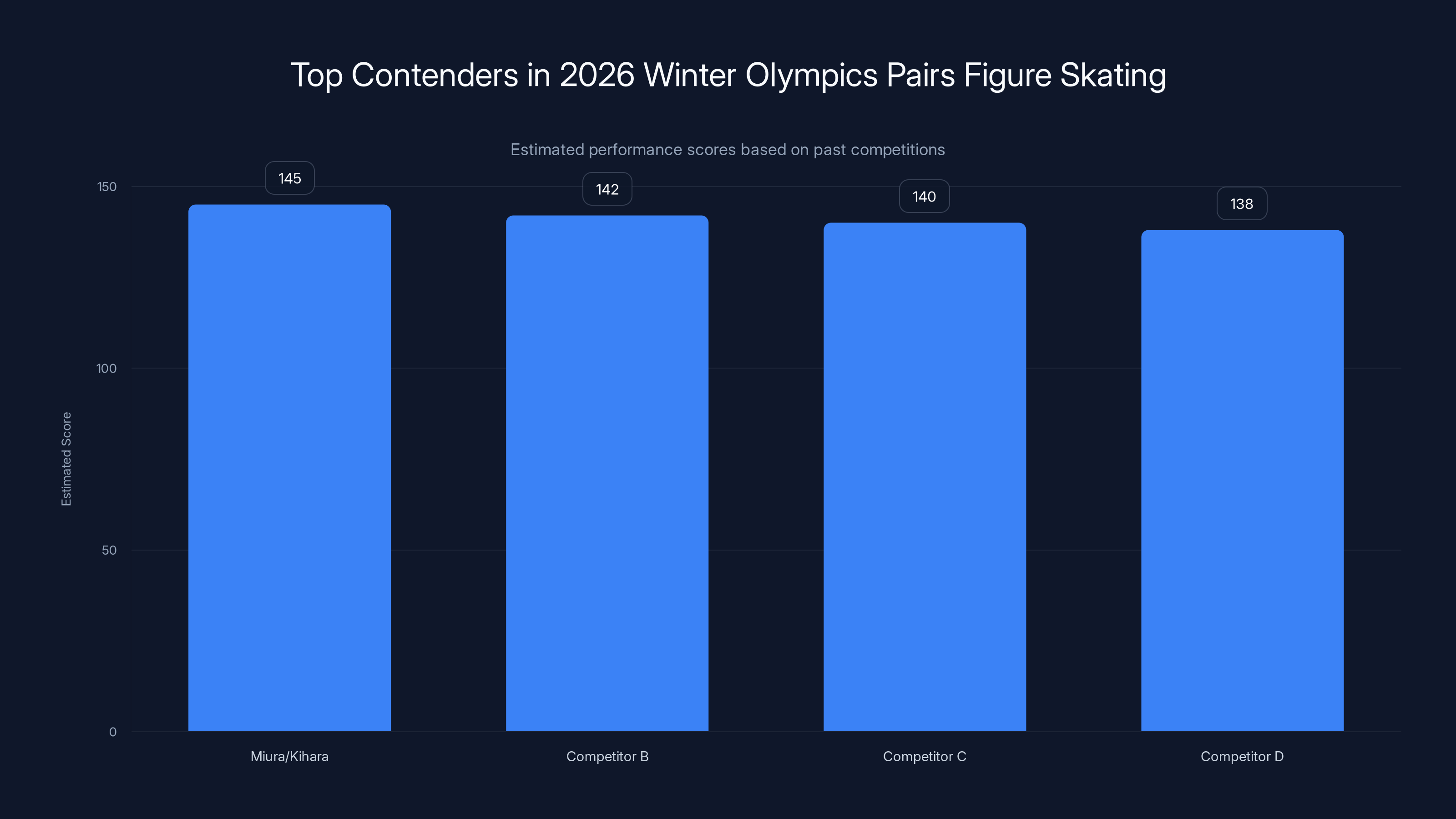 Top Contenders in 2026 Winter Olympics Pairs Figure Skating

Estimated performance scores based on past competitions

Estimated Score

150
100
50
0

145
142
140
138

Miura/Kihara
Competitor B
Competitor C
Competitor D